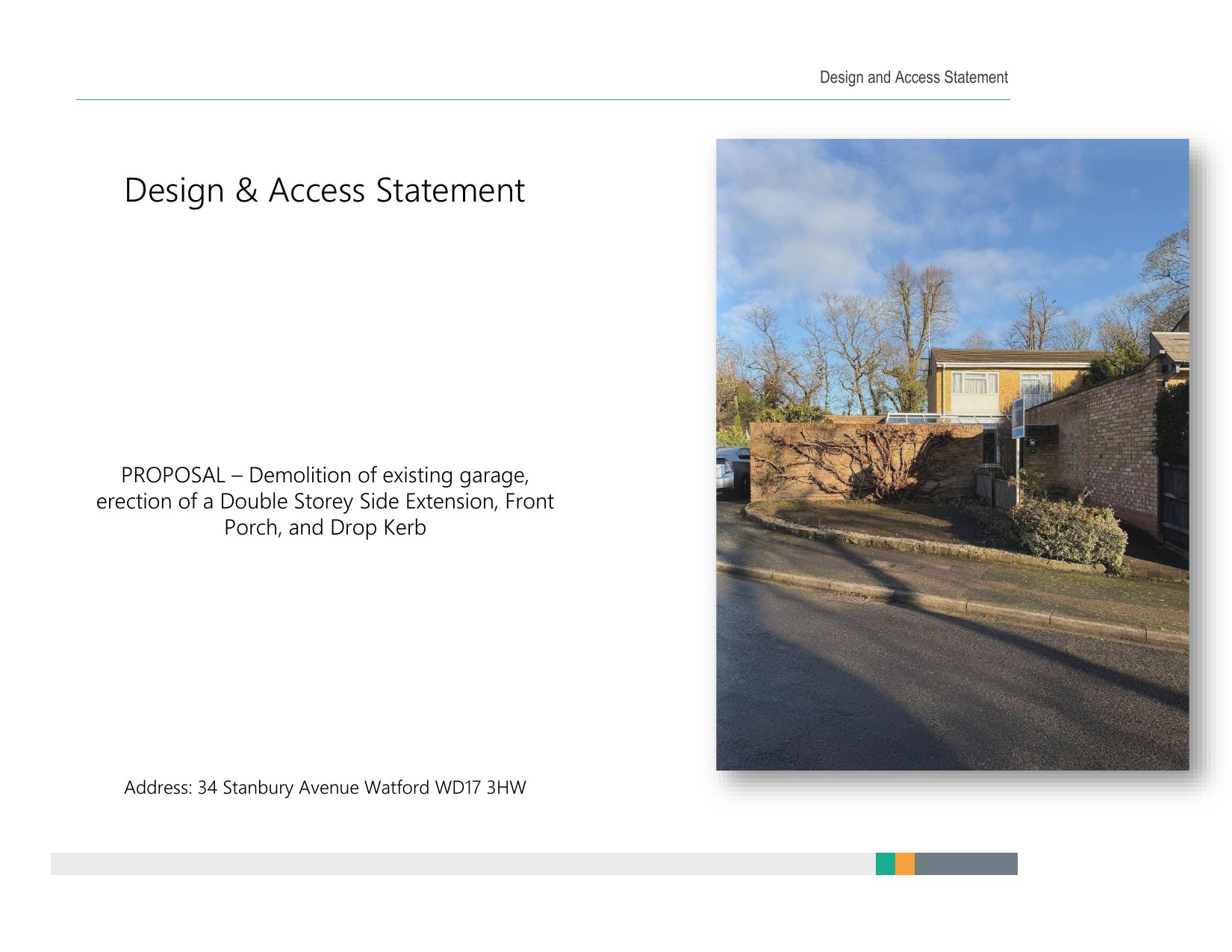 Design and Access Statement

Design & Access Statement

PROPOSAL – Demolition of existing garage, erection of a Double Storey Side Extension, Front Porch, and Drop Kerb

Address: 34 Stanbury Avenue Watford WD17 3HW